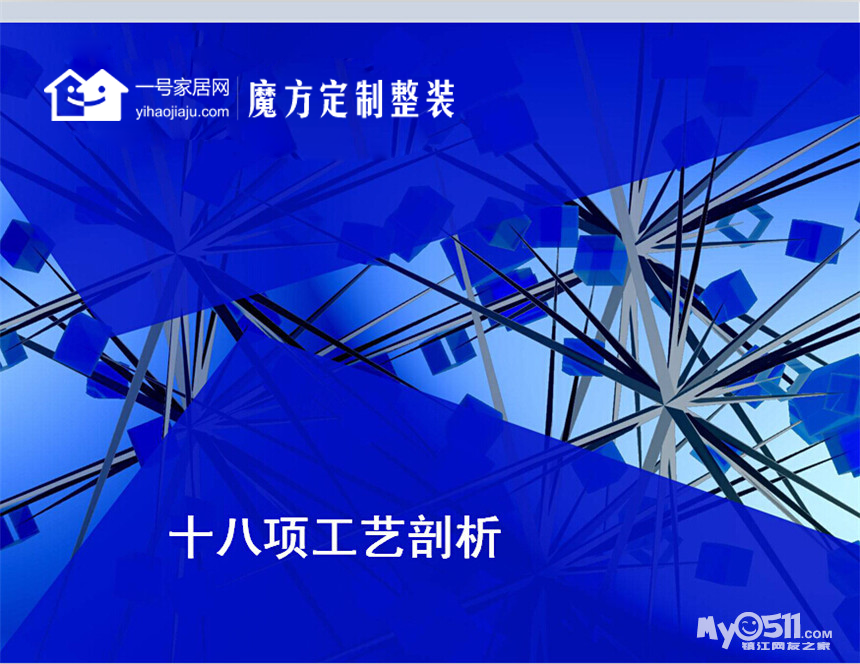 一号家居网
yihaojiaju.com
魔方定制整装

十八项工艺剖析

My0511.COM
镇江网友之家